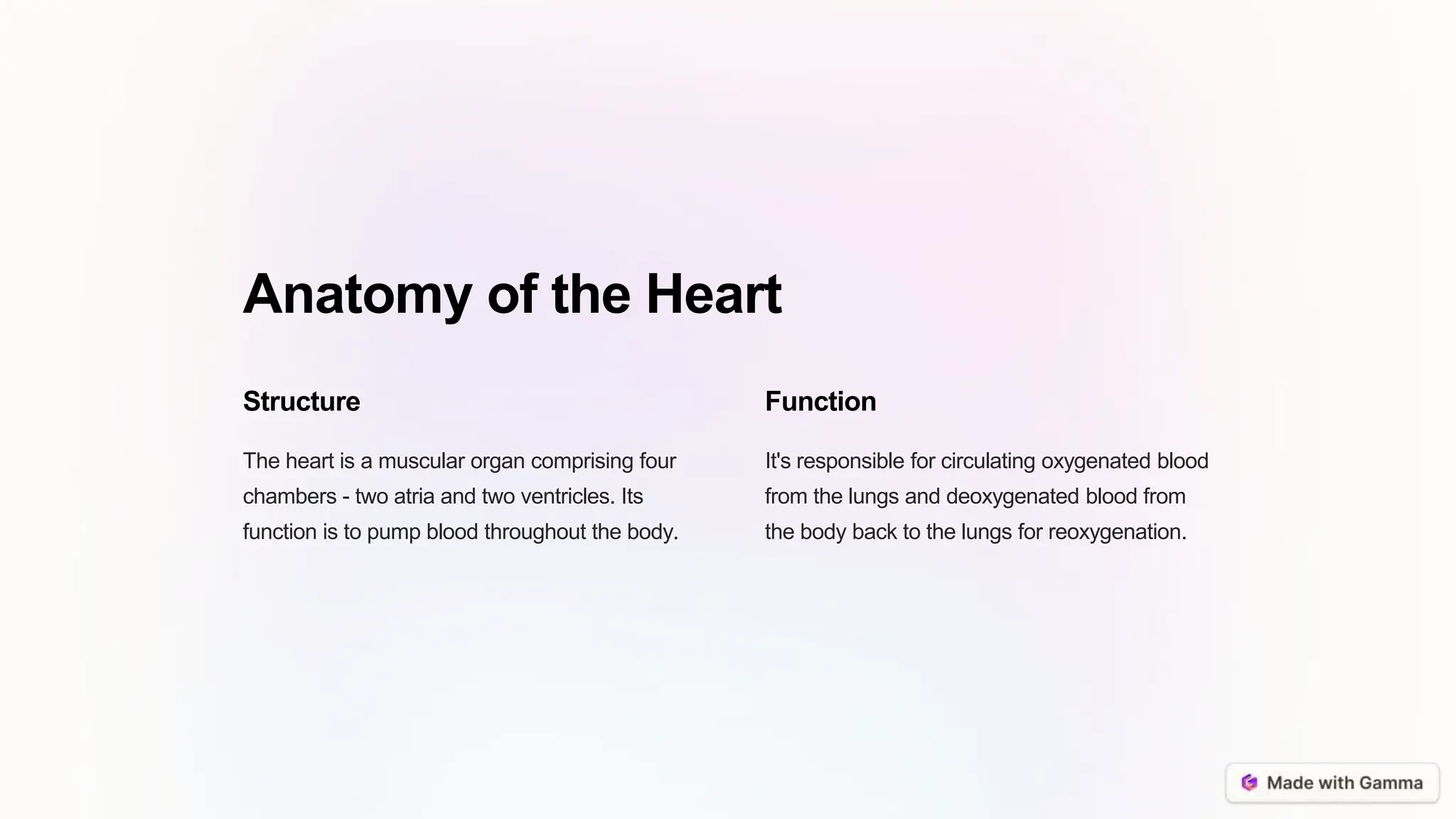 Anatomy of the Heart

Structure

The heart is a muscular organ comprising four chambers - two atria and two ventricles. Its function is to pump blood throughout the body.

Function

It's responsible for circulating oxygenated blood from the lungs and deoxygenated blood from the body back to the lungs for reoxygenation.

Made with Gamma